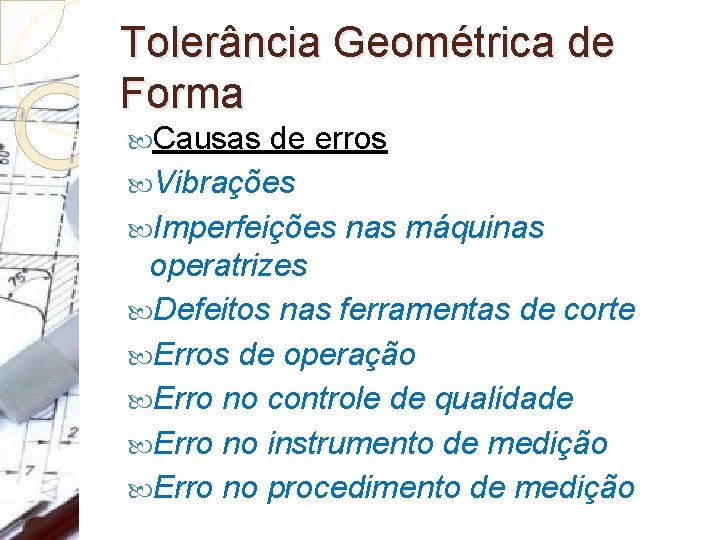 Tolerância Geométrica de Forma

Causas de erros

Vibrações

Imperfeições nas máquinas operatrizes

Defeitos nas ferramentas de corte

Erros de operação

Erro no controle de qualidade

Erro no instrumento de medição

Erro no procedimento de medição